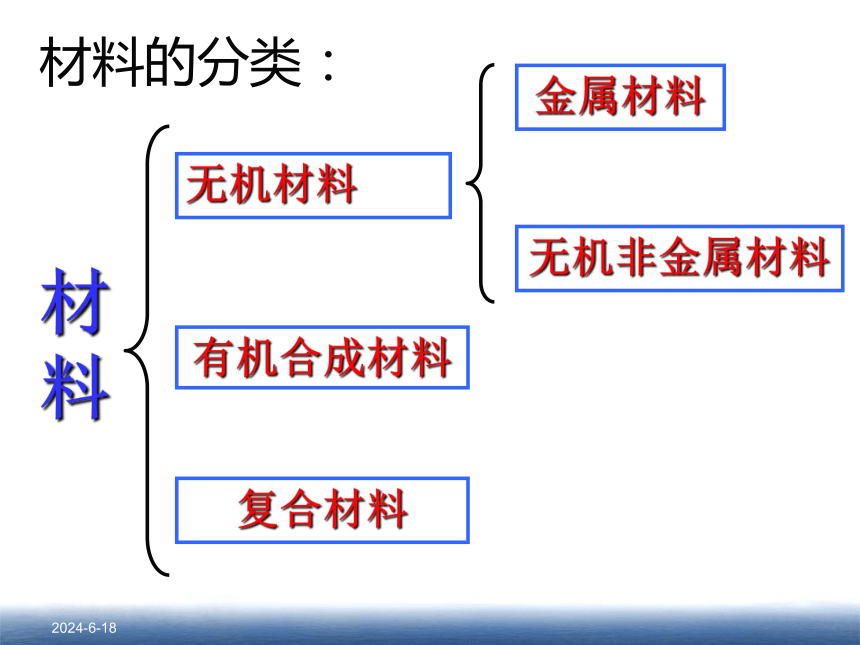 材料的分类：

材料

无机材料

金属材料

无机非金属材料

有机合成材料

复合材料

2024-6-18